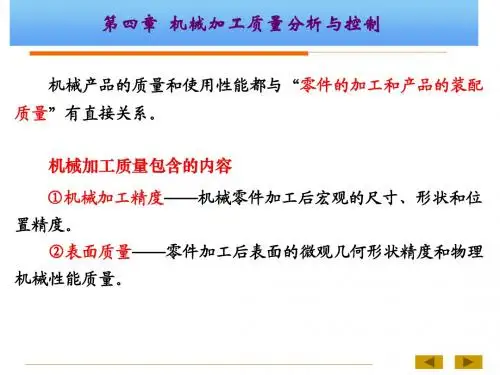 第四章 机械加工质量分析与控制

机械产品的质量和使用性能都与“零件的加工和产品的装配质量”有直接关系。

机械加工质量包含的内容

①机械加工精度——机械零件加工后宏观的尺寸、形状和位置精度。

②表面质量——零件加工后表面的微观几何形状精度和物理机械性能质量。